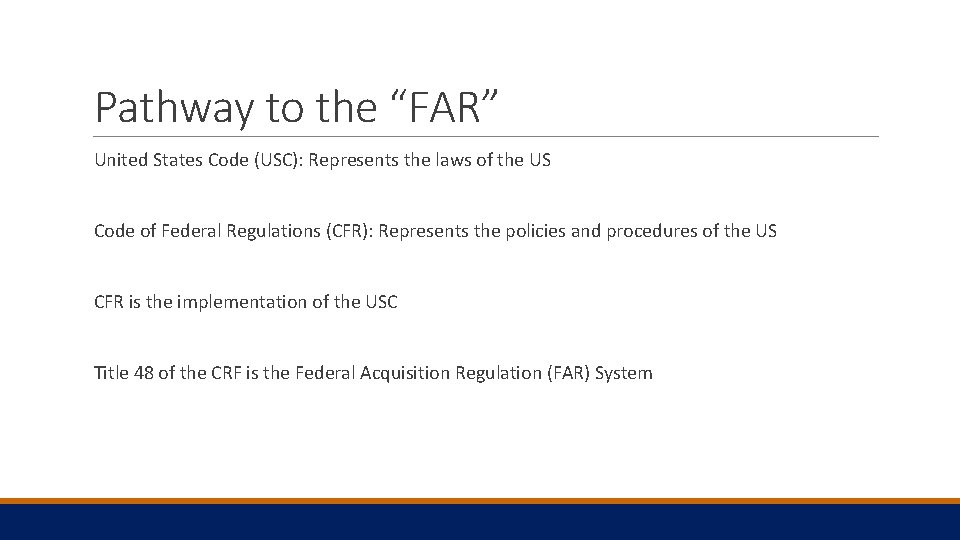 Pathway to the “FAR”

United States Code (USC): Represents the laws of the US

Code of Federal Regulations (CFR): Represents the policies and procedures of the US

CFR is the implementation of the USC

Title 48 of the CRF is the Federal Acquisition Regulation (FAR) System